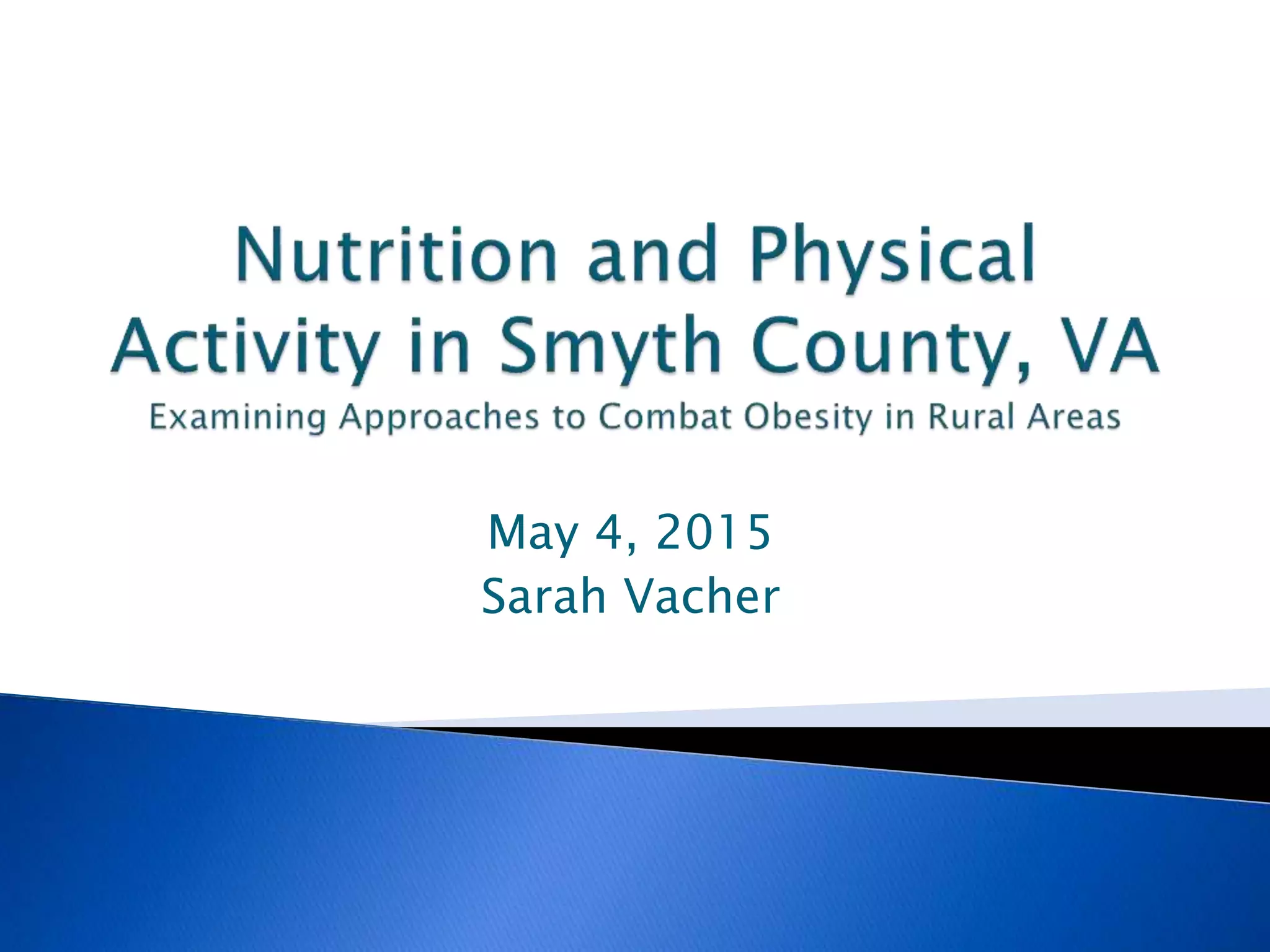 Nutrition and Physical Activity in Smyth County, VA
Examining Approaches to Combat Obesity in Rural Areas

May 4, 2015
Sarah Vacher